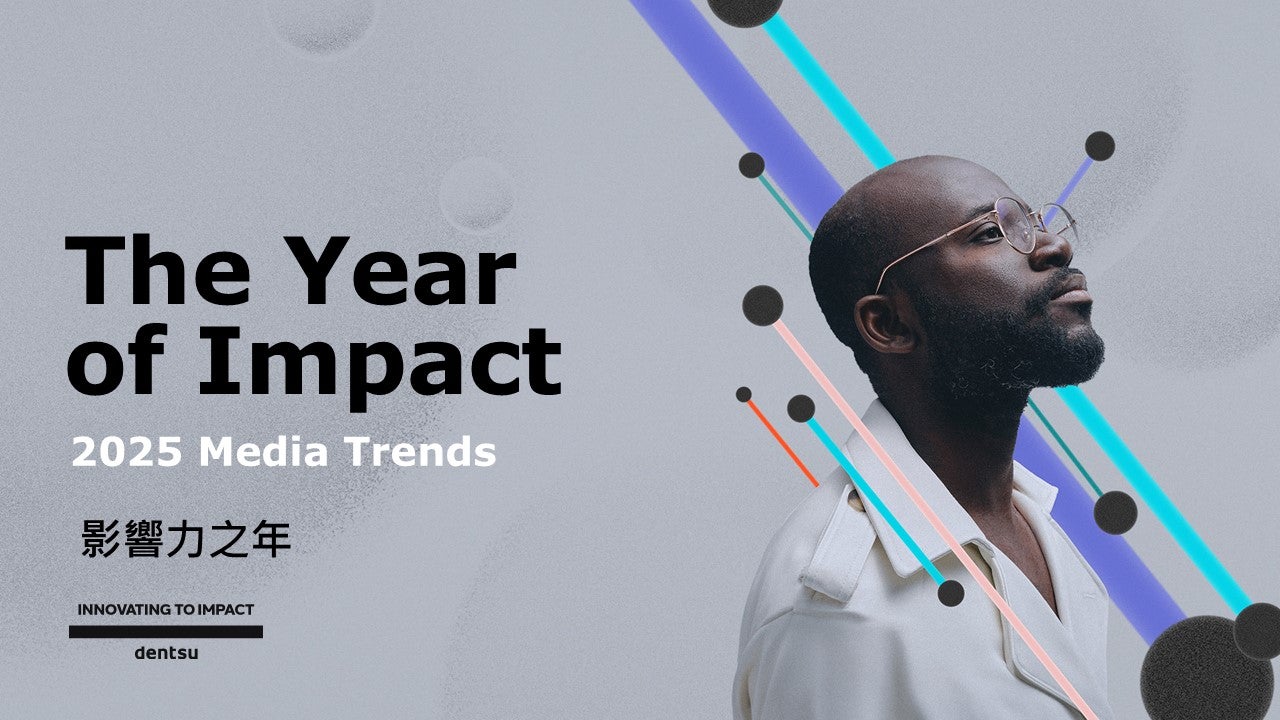 The Year of Impact

2025 Media Trends

影響力之年

INNOVATING TO IMPACT

dentsu